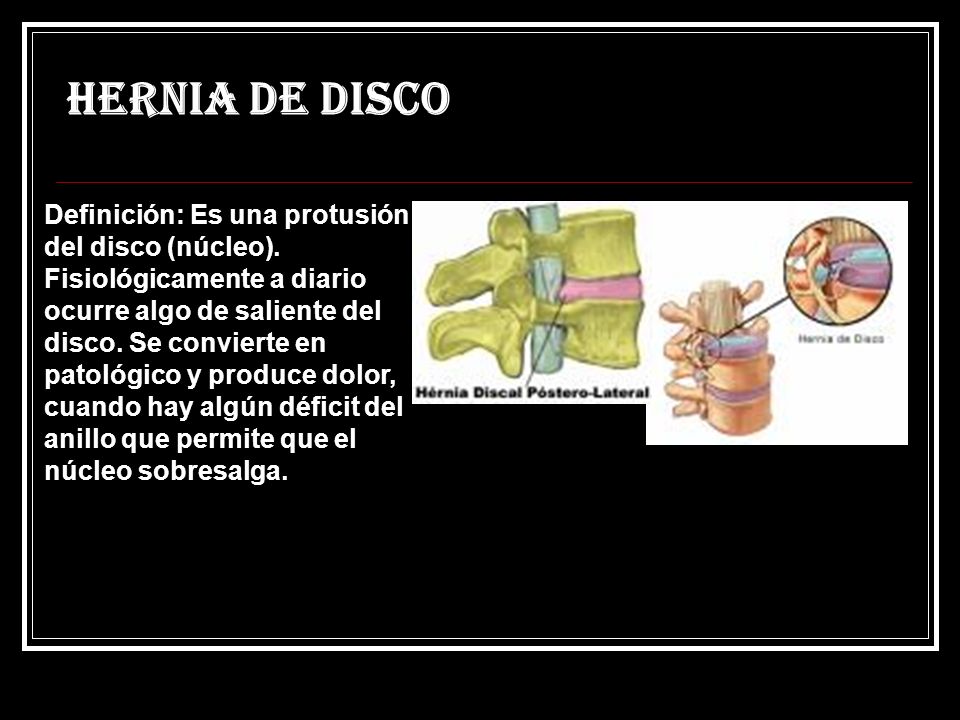 HERNIA DE DISCO

Definición: Es una protusión del disco (núcleo). Fisiológicamente a diario ocurre algo de saliente del disco. Se convierte en patológico y produce dolor, cuando hay algún déficit del anillo que permite que el núcleo sobresalga.

Hérnia Discal Póstero-Lateral

Hernia de Disco